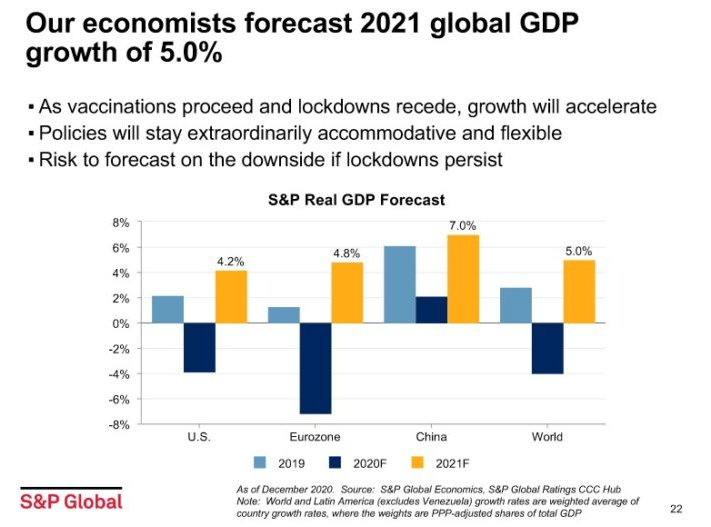 Our economists forecast 2021 global GDP growth of 5.0%

▪ As vaccinations proceed and lockdowns recede, growth will accelerate
▪ Policies will stay extraordinarily accommodative and flexible
▪ Risk to forecast on the downside if lockdowns persist

S&P Real GDP Forecast

8%
6%
4%
2%
0%
-2%
-4%
-6%
-8%

4.2%
4.8%
7.0%
5.0%

U.S.
Eurozone
China
World

2019
2020F
2021F

S&P Global

As of December 2020. Source: S&P Global Economics, S&P Global Ratings CCC Hub
Note: World and Latin America (excludes Venezuela) growth rates are weighted average of country growth rates, where the weights are PPP-adjusted shares of total GDP

22